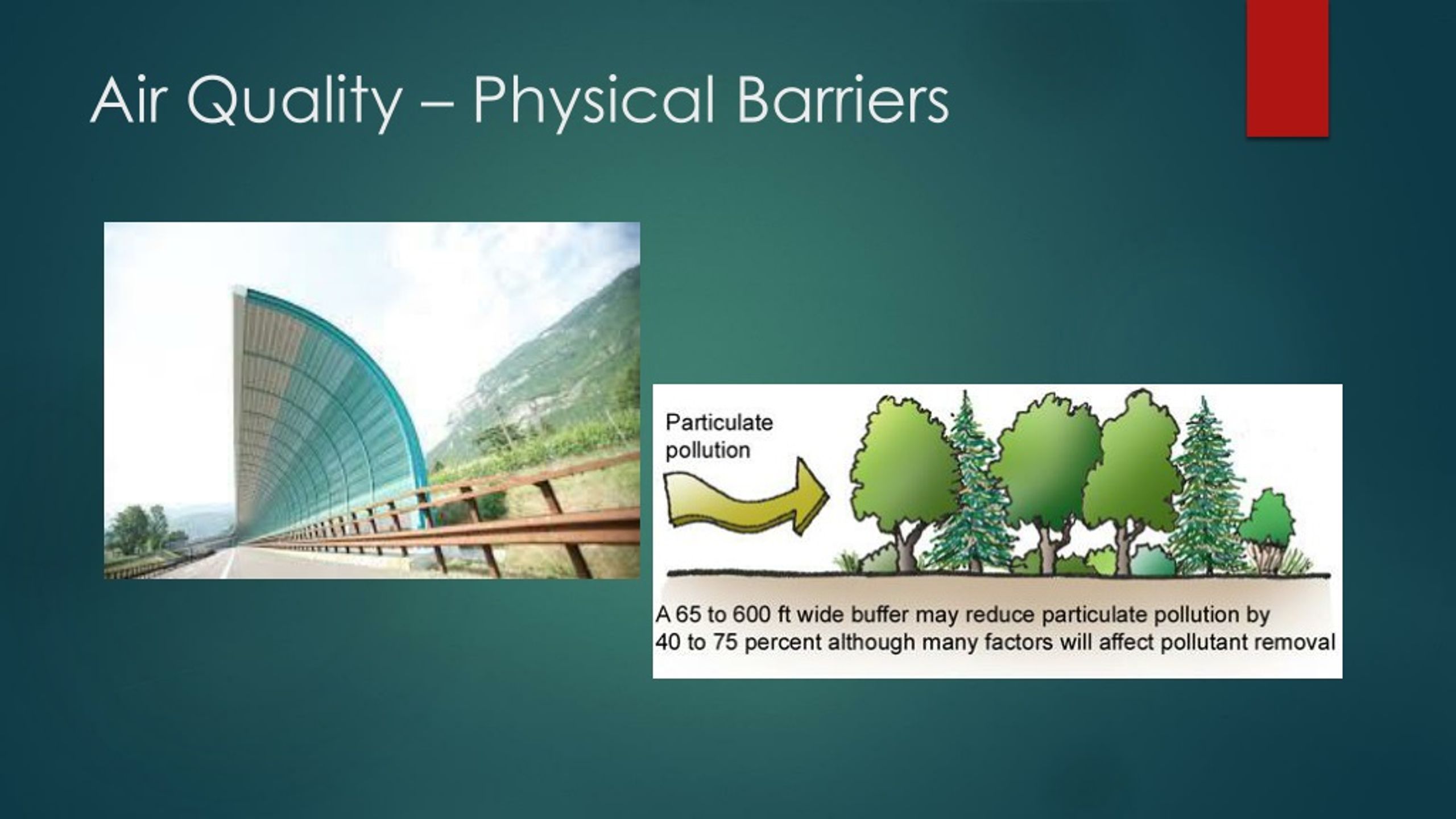 Air Quality – Physical Barriers

Particulate pollution

A 65 to 600 ft wide buffer may reduce particulate pollution by 40 to 75 percent although many factors will affect pollutant removal